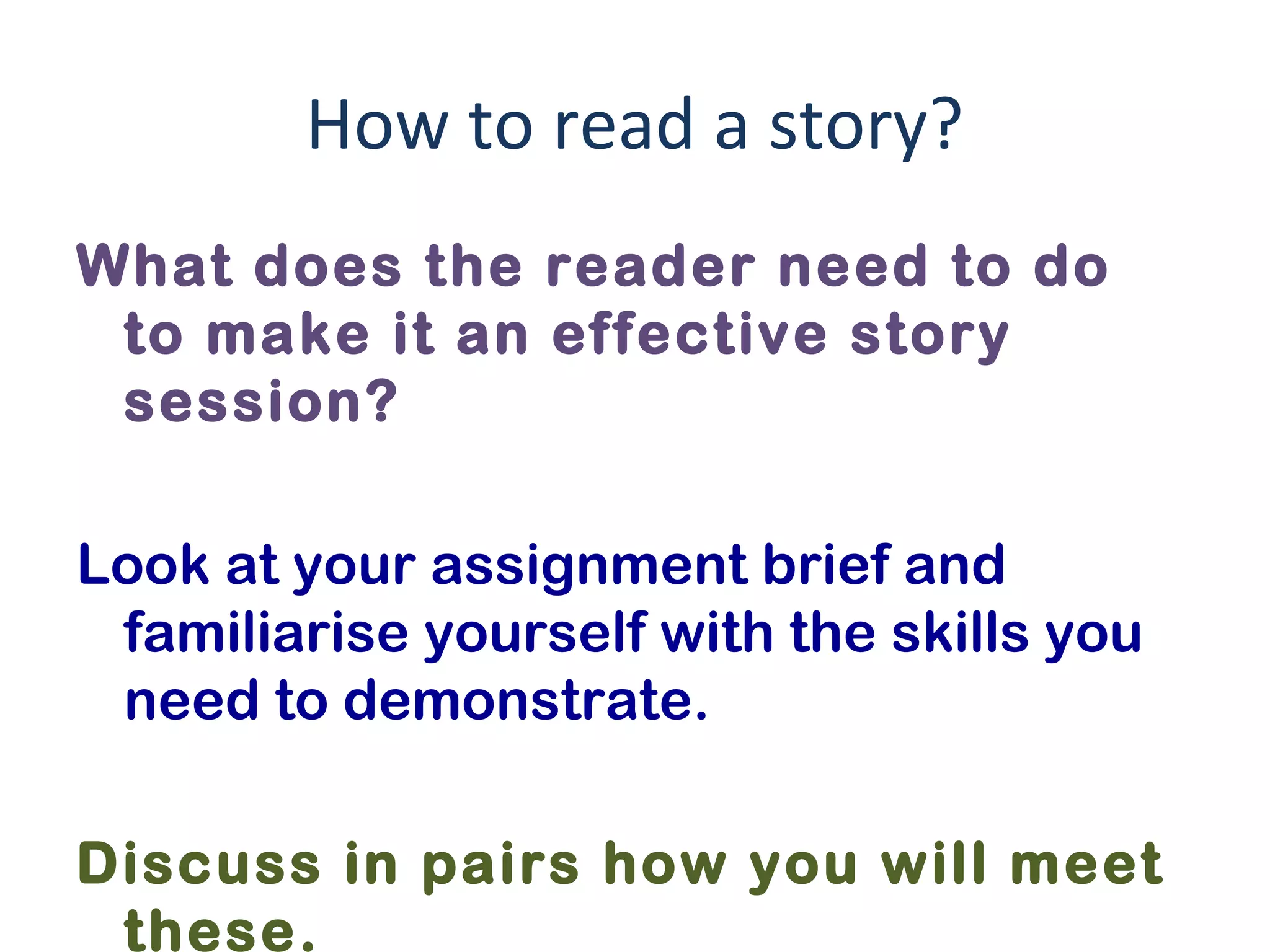 How to read a story?

What does the reader need to do to make it an effective story session?

Look at your assignment brief and familiarise yourself with the skills you need to demonstrate.

Discuss in pairs how you will meet these.